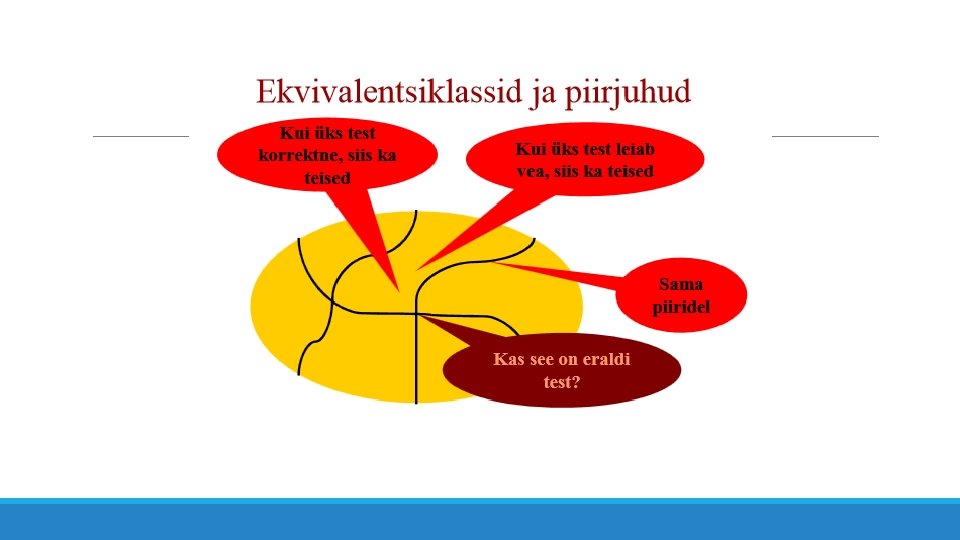 Ekvivalentsiklassid ja piirjuhud

Kui üks test korrektne, siis ka teised

Kui üks test leiab vea, siis ka teised

Sama piiridel

Kas see on eraldi test?